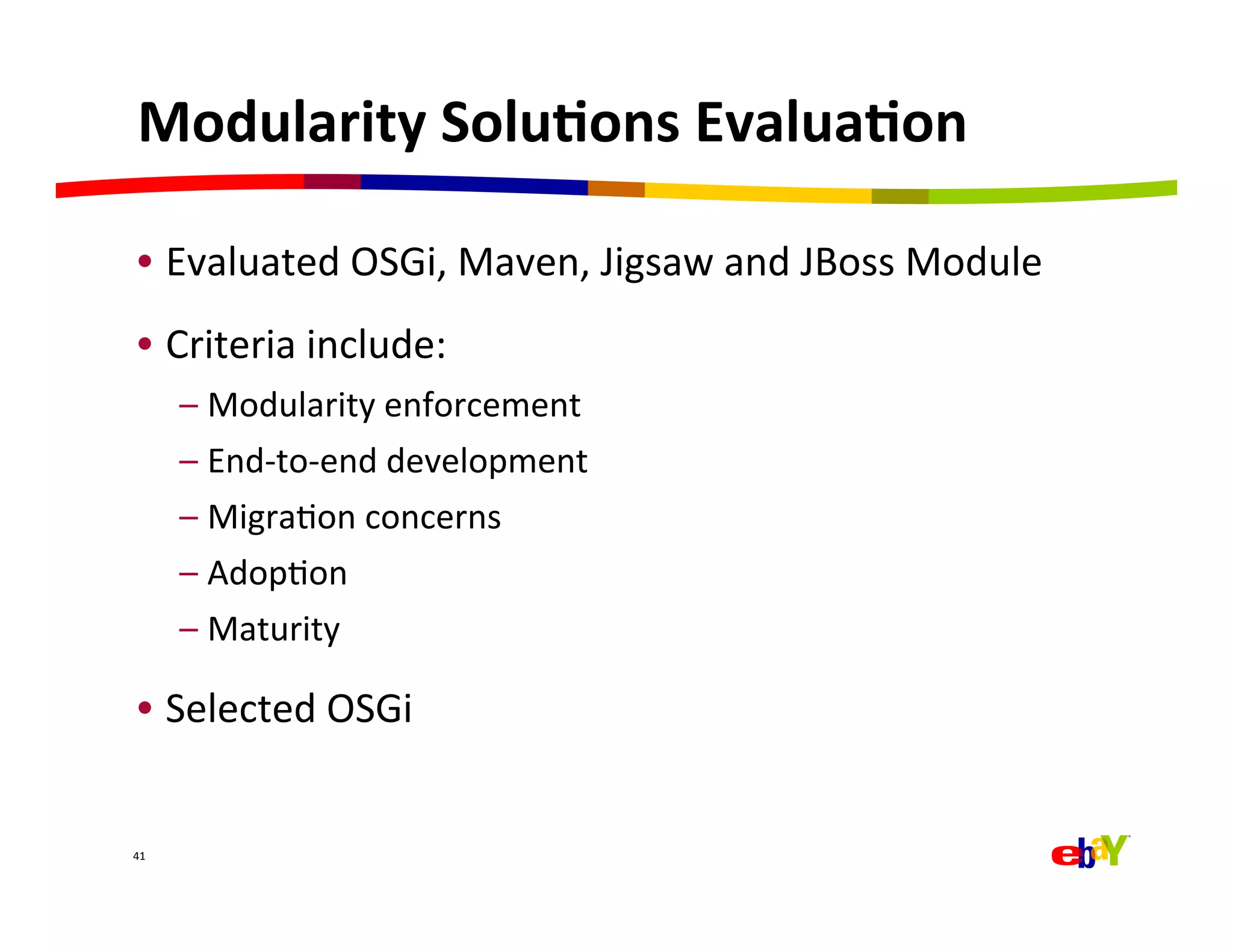 Modularity Solutions Evaluation

• Evaluated OSGi, Maven, Jigsaw and JBoss Module

• Criteria include:

– Modularity enforcement

– End-to-end development

– Migration concerns

– Adoption

– Maturity

• Selected OSGi

41

ebaY